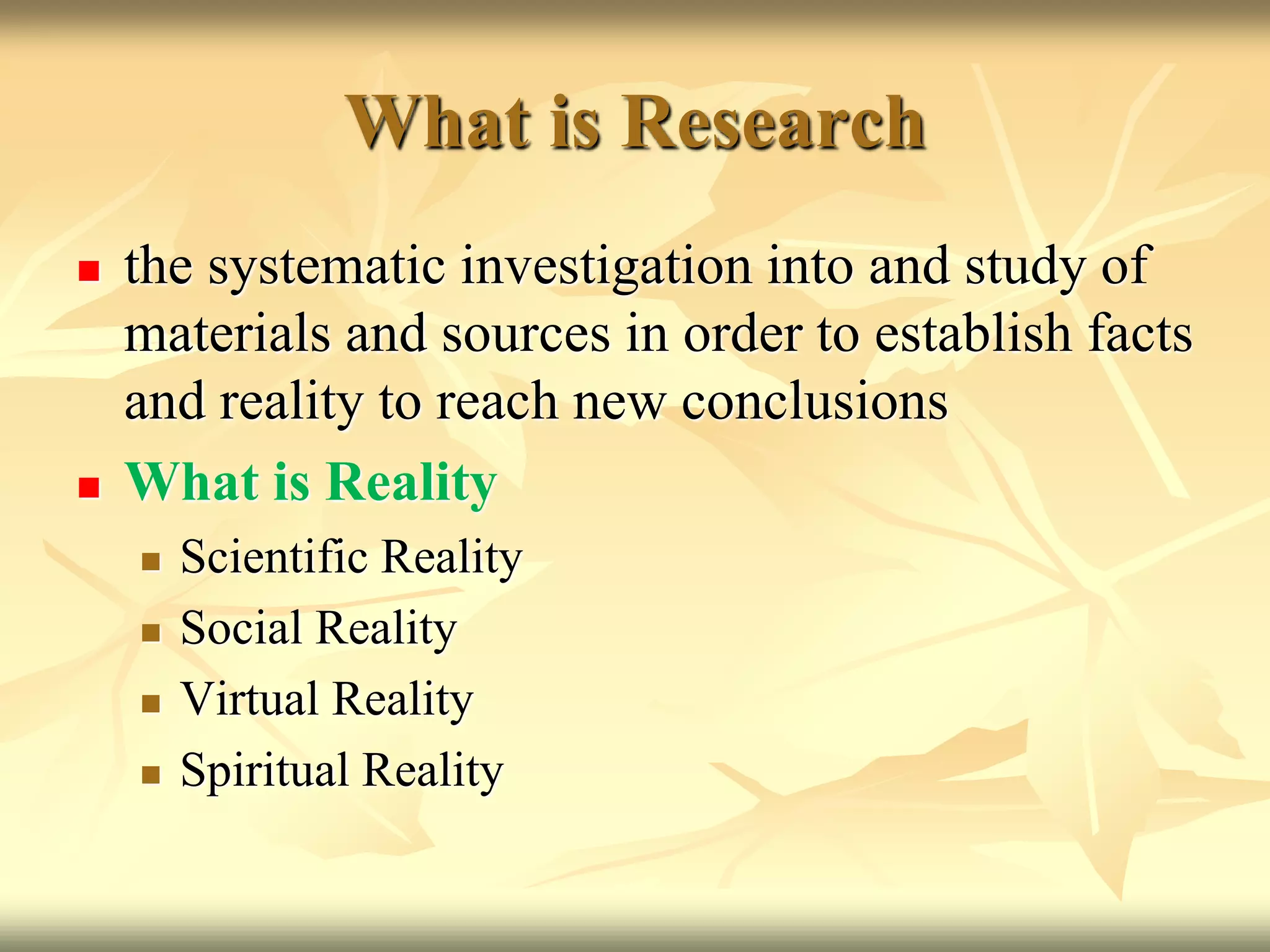 What is Research

- the systematic investigation into and study of materials and sources in order to establish facts and reality to reach new conclusions
- What is Reality
  - Scientific Reality
  - Social Reality
  - Virtual Reality
  - Spiritual Reality